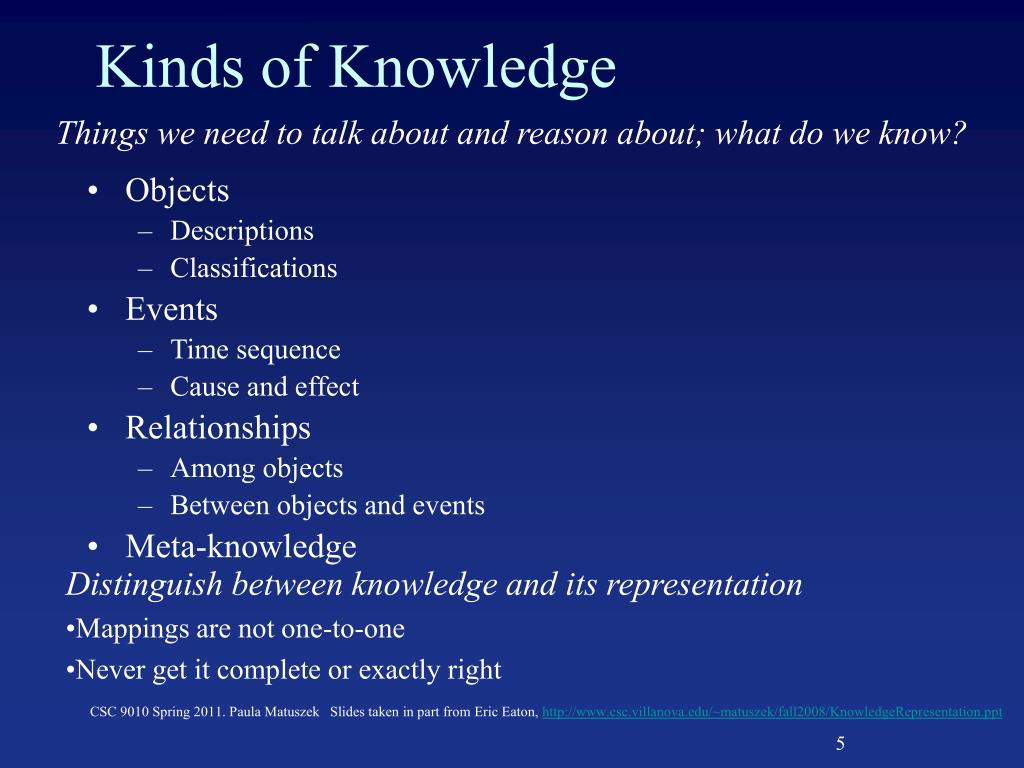 Kinds of Knowledge

Things we need to talk about and reason about; what do we know?

• Objects
– Descriptions
– Classifications
• Events
– Time sequence
– Cause and effect
• Relationships
– Among objects
– Between objects and events
• Meta-knowledge

Distinguish between knowledge and its representation

•Mappings are not one-to-one

•Never get it complete or exactly right

CSC 9010 Spring 2011. Paula Matuszek Slides taken in part from Eric Eaton, http://www.csc.villanova.edu/~matuszek/fall2008/KnowledgeRepresentation.ppt

5